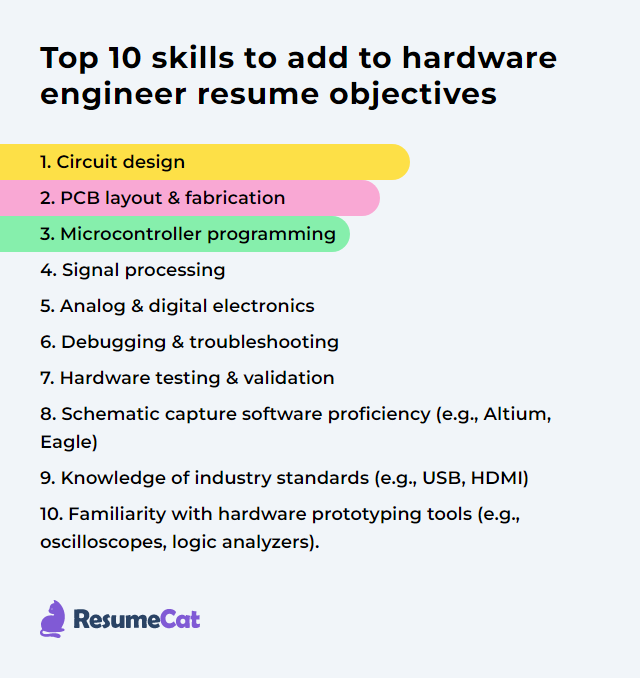 Top 10 skills to add to hardware engineer resume objectives

1. Circuit design
2. PCB layout & fabrication
3. Microcontroller programming
4. Signal processing
5. Analog & digital electronics
6. Debugging & troubleshooting
7. Hardware testing & validation
8. Schematic capture software proficiency (e.g., Altium, Eagle)
9. Knowledge of industry standards (e.g., USB, HDMI)
10. Familiarity with hardware prototyping tools (e.g., oscilloscopes, logic analyzers).

ResumeCat